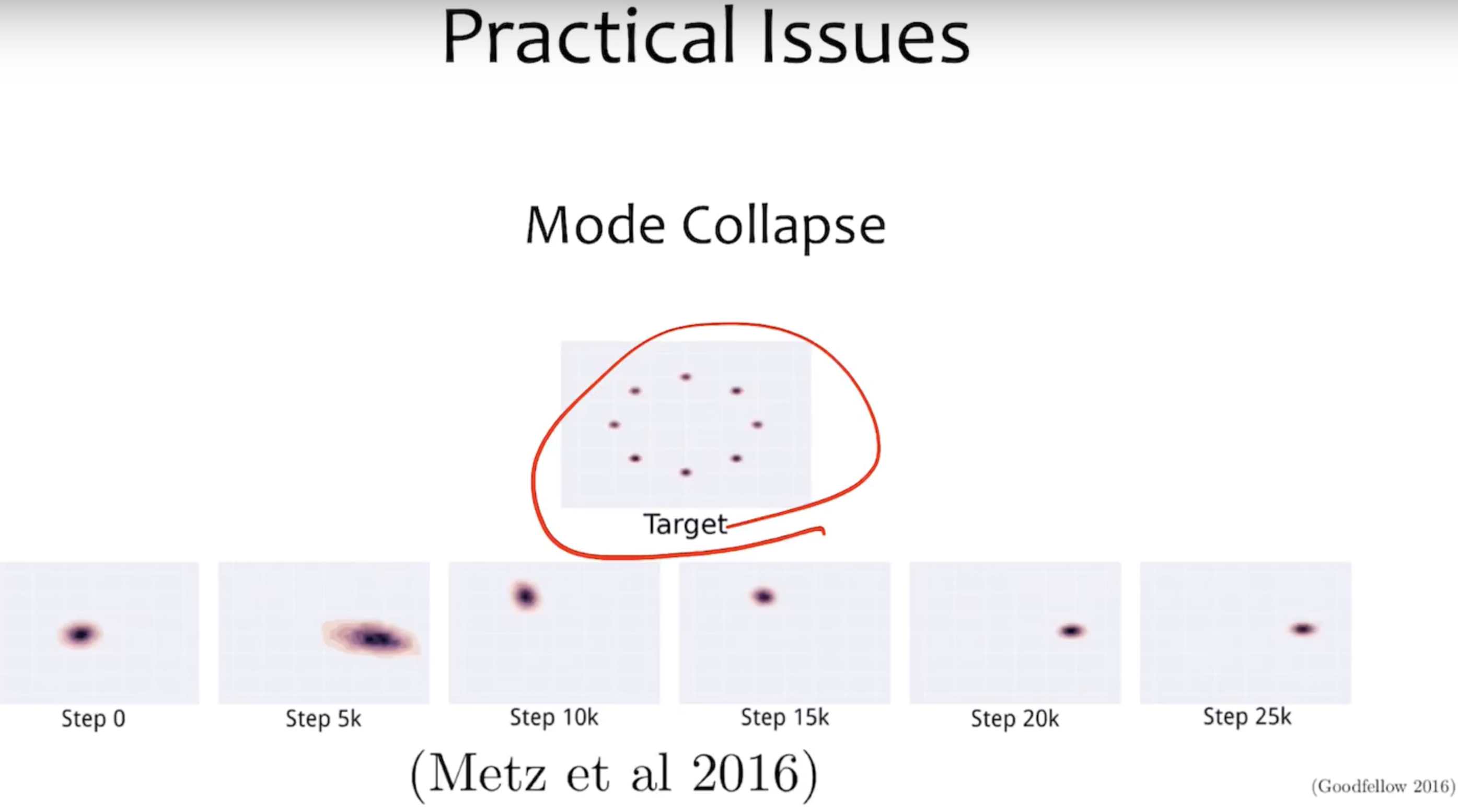 Practical Issues

Mode Collapse

Target

Step 0

Step 5k

Step 10k

Step 15k

Step 20k

Step 25k

(Metz et al 2016)

(Goodfellow 2016)